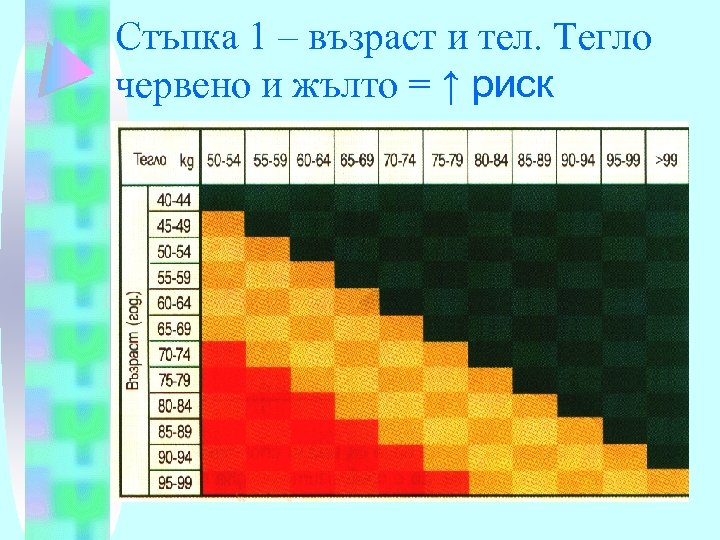 Стъпка 1 – възраст и тел. Тегло
червено и жълто = ↑ риск

| Тегло kg | 50-54 | 55-59 | 60-64 | 65-69 | 70-74 | 75-79 | 80-84 | 85-89 | 90-94 | 95-99 | >99 |
|---|---|---|---|---|---|---|---|---|---|---|---|
| 40-44 | | | | | | | | | | | |
| 45-49 | | | | | | | | | | | |
| 50-54 | | | | | | | | | | | |
| 55-59 | | | | | | | | | | | |
| 60-64 | | | | | | | | | | | |
| 65-69 | | | | | | | | | | | |
| 70-74 | | | | | | | | | | | |
| 75-79 | | | | | | | | | | | |
| 80-84 | | | | | | | | | | | |
| 85-89 | | | | | | | | | | | |
| 90-94 | | | | | | | | | | | |
| 95-99 | | | | | | | | | | | |

Възраст (год.)